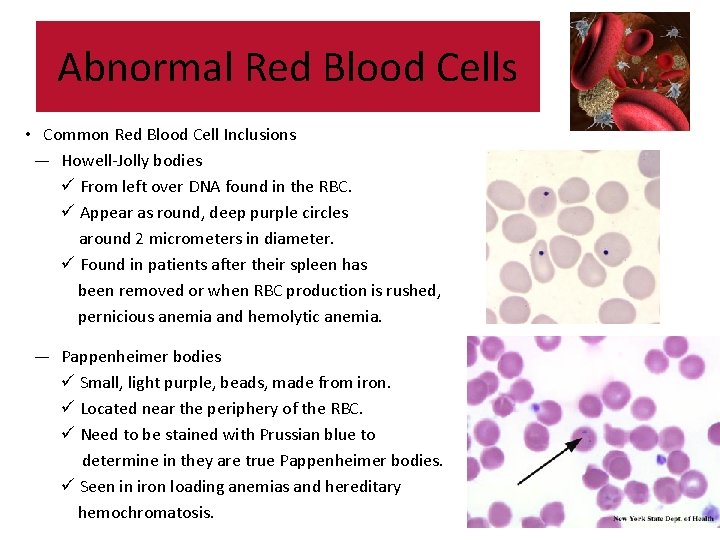 Abnormal Red Blood Cells

• Common Red Blood Cell Inclusions
— Howell-Jolly bodies
✓ From left over DNA found in the RBC.
✓ Appear as round, deep purple circles around 2 micrometers in diameter.
✓ Found in patients after their spleen has been removed or when RBC production is rushed, pernicious anemia and hemolytic anemia.

— Pappenheimer bodies
✓ Small, light purple, beads, made from iron.
✓ Located near the periphery of the RBC.
✓ Need to be stained with Prussian blue to determine in they are true Pappenheimer bodies.
✓ Seen in iron loading anemias and hereditary hemochromatosis.

New York State Dept. of Health